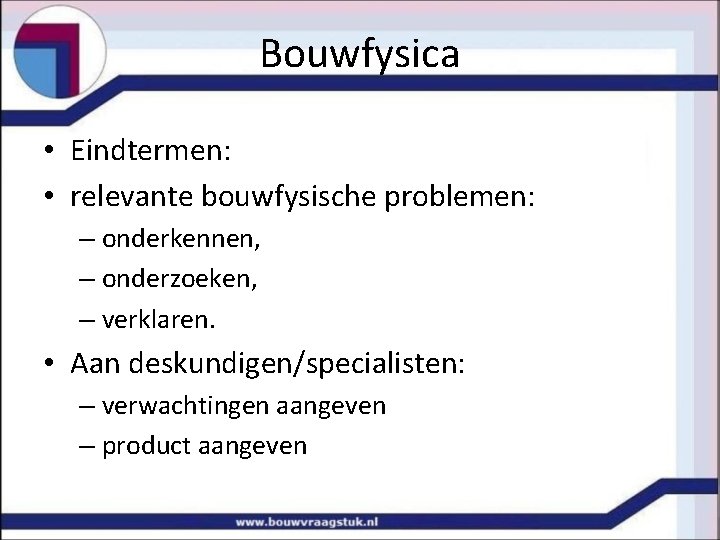 Bouwfysica

• Eindtermen:
• relevante bouwfysische problemen:
– onderkennen,
– onderzoeken,
– verklaren.
• Aan deskundigen/specialisten:
– verwachtingen aangeven
– product aangeven

www.bouwvraagstuk.nl